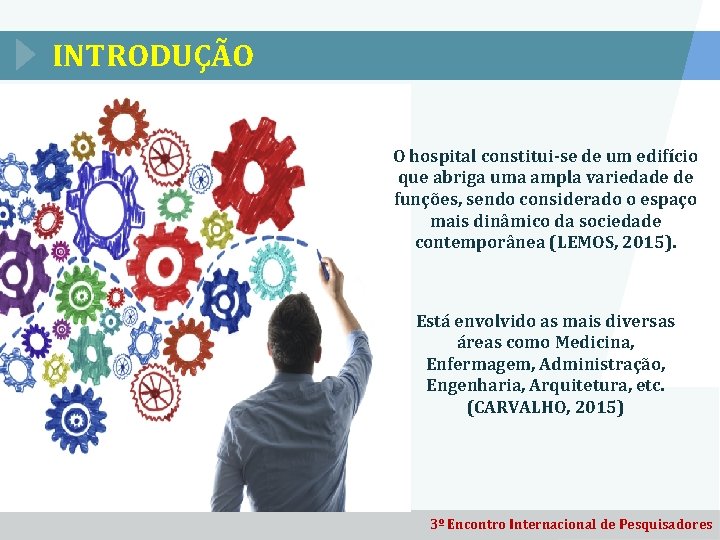 INTRODUÇÃO

O hospital constitui-se de um edifício que abriga uma ampla variedade de funções, sendo considerado o espaço mais dinâmico da sociedade contemporânea (LEMOS, 2015).

Está envolvido as mais diversas áreas como Medicina, Enfermagem, Administração, Engenharia, Arquitetura, etc. (CARVALHO, 2015)

3º Encontro Internacional de Pesquisadores